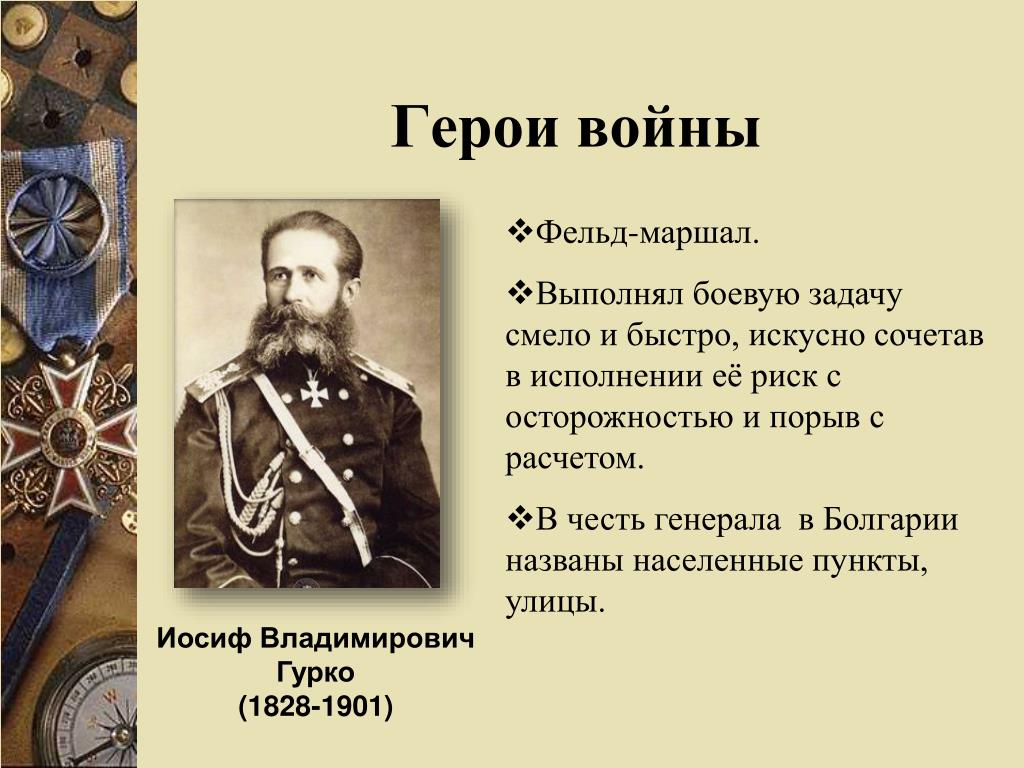 Герои войны

❖Фельд-маршал.

❖Выполнял боевую задачу смело и быстро, искусно сочетав в исполнении её риск с осторожностью и порыв с расчетом.

❖В честь генерала в Болгарии названы населенные пункты, улицы.

Иосиф Владимирович Гурко
(1828-1901)